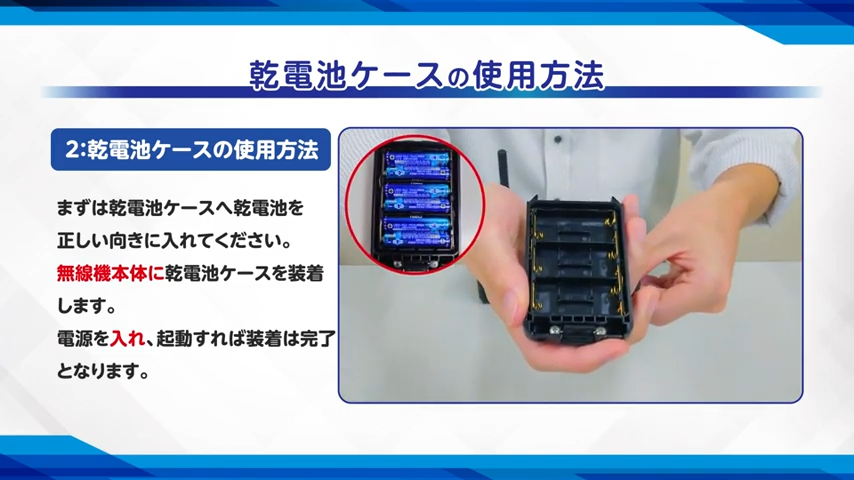 乾電池ケースの使用方法

2:乾電池ケースの使用方法

まずは乾電池ケースへ乾電池を正しい向きに入れてください。
無線機本体に乾電池ケースを装着します。
電源を入れ、起動すれば装着は完了となります。